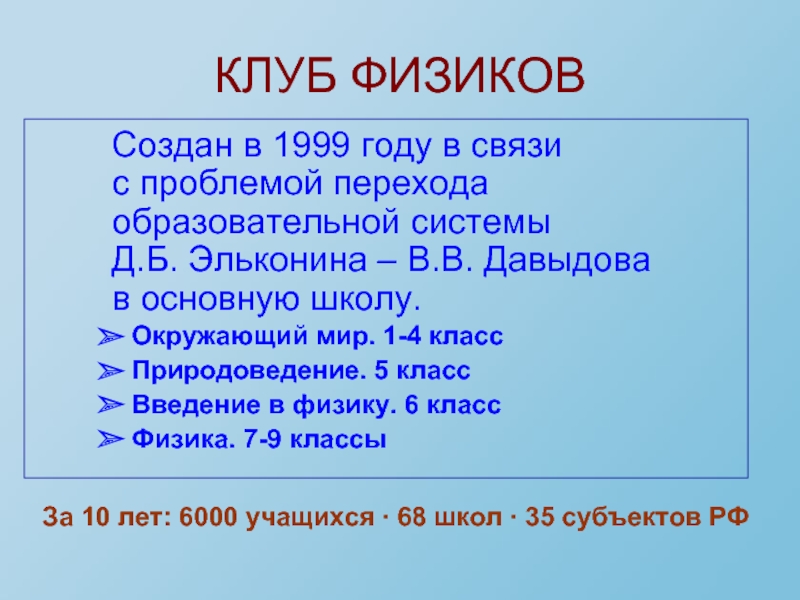 КЛУБ ФИЗИКОВ

Создан в 1999 году в связи с проблемой перехода образовательной системы Д.Б. Эльконина – В.В. Давыдова в основную школу.

➢ Окружающий мир. 1-4 класс
➢ Природоведение. 5 класс
➢ Введение в физику. 6 класс
➢ Физика. 7-9 классы

За 10 лет: 6000 учащихся · 68 школ · 35 субъектов РФ